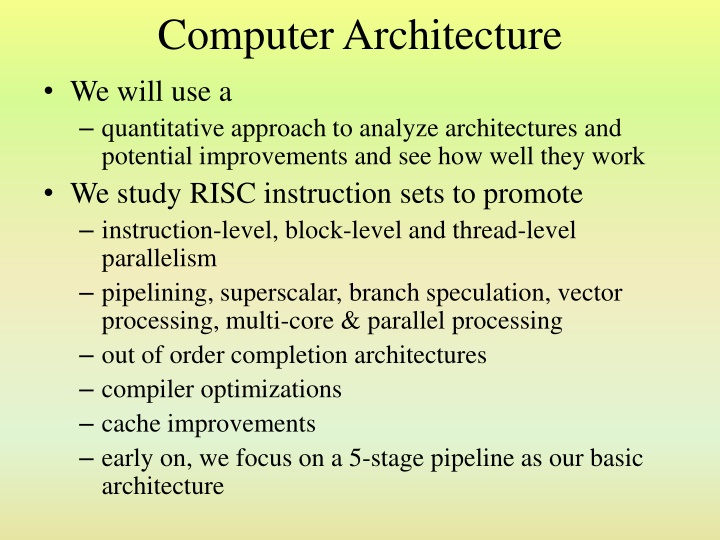 Computer Architecture

• We will use a
– quantitative approach to analyze architectures and potential improvements and see how well they work

• We study RISC instruction sets to promote
– instruction-level, block-level and thread-level parallelism
– pipelining, superscalar, branch speculation, vector processing, multi-core & parallel processing
– out of order completion architectures
– compiler optimizations
– cache improvements
– early on, we focus on a 5-stage pipeline as our basic architecture